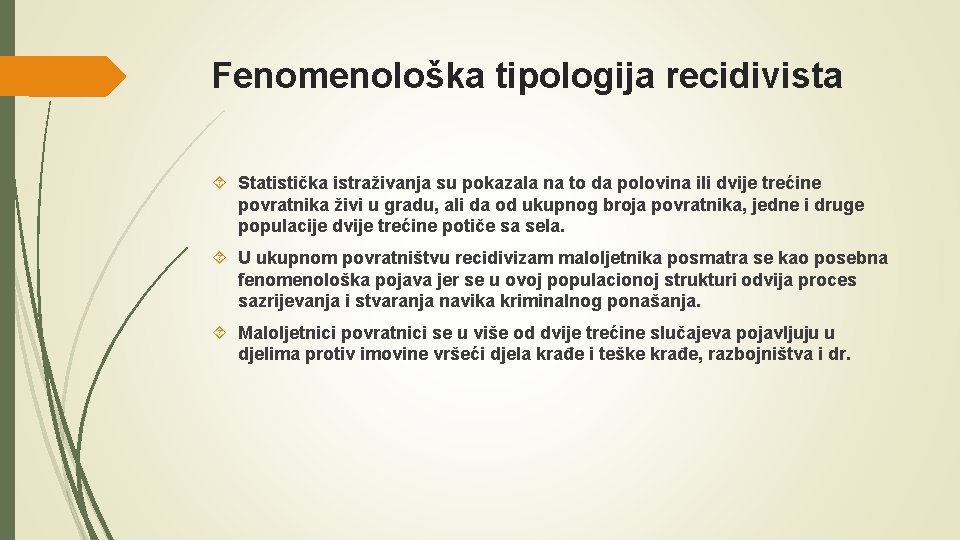 Fenomenološka tipologija recidivista

Statistička istraživanja su pokazala na to da polovina ili dvije trećine povratnika živi u gradu, ali da od ukupnog broja povratnika, jedne i druge populacije dvije trećine potiče sa sela.

U ukupnom povratništvu recidivizam maloljetnika posmatra se kao posebna fenomenološka pojava jer se u ovoj populacionoj strukturi odvija proces sazrijevanja i stvaranja navika kriminalnog ponašanja.

Maloljetnici povratnici se u više od dvije trećine slučajeva pojavljuju u djelima protiv imovine vršeći djela krađe i teške krađe, razbojništva i dr.